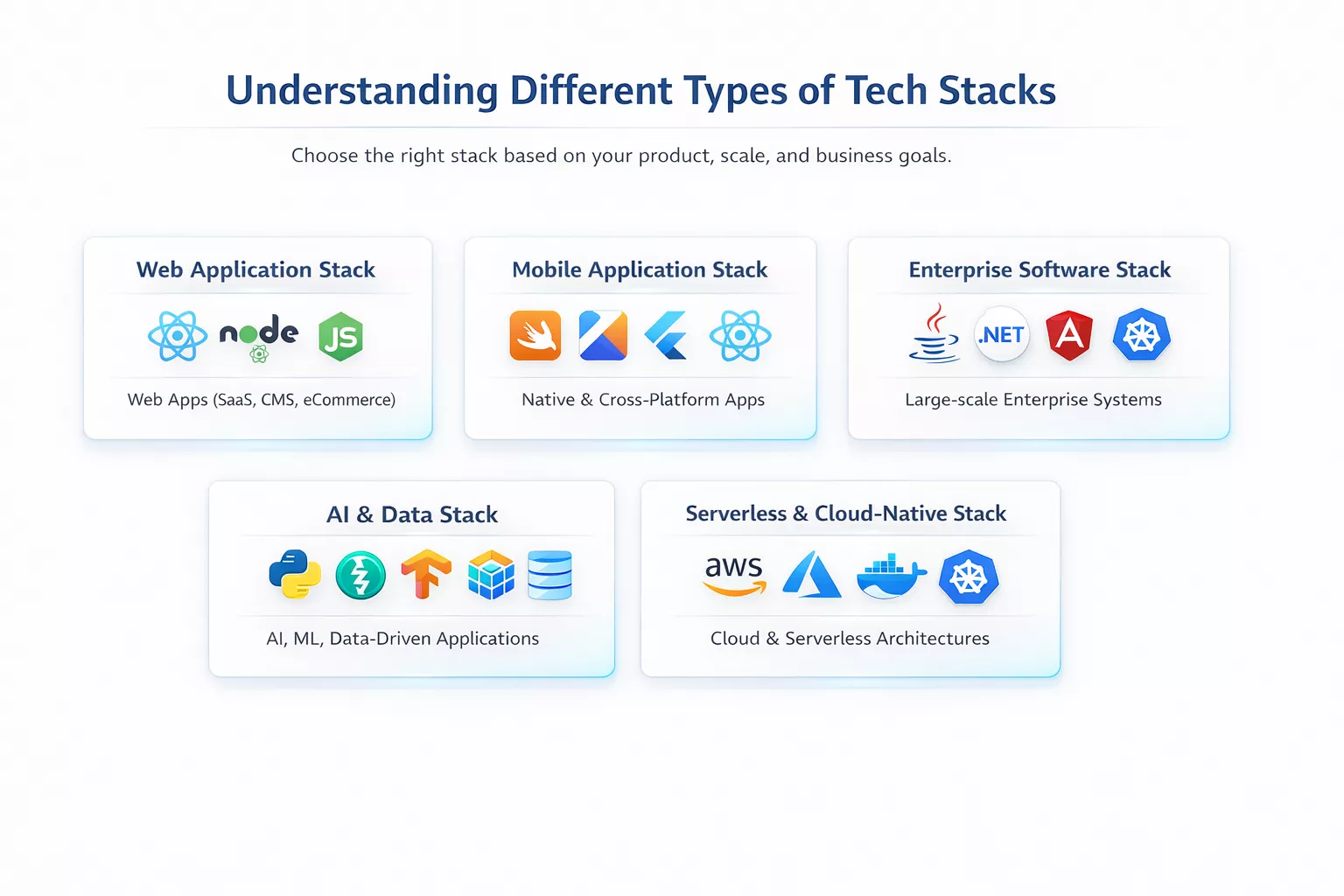 Understanding Different Types of Tech Stacks

Choose the right stack based on your product, scale, and business goals.

Web Application Stack

node JS

Web Apps (SaaS, CMS, eCommerce)

Mobile Application Stack

Native & Cross-Platform Apps

Enterprise Software Stack

.NET A

Large-scale Enterprise Systems

AI & Data Stack

AI, ML, Data-Driven Applications

Serverless & Cloud-Native Stack

aws

Cloud & Serverless Architectures